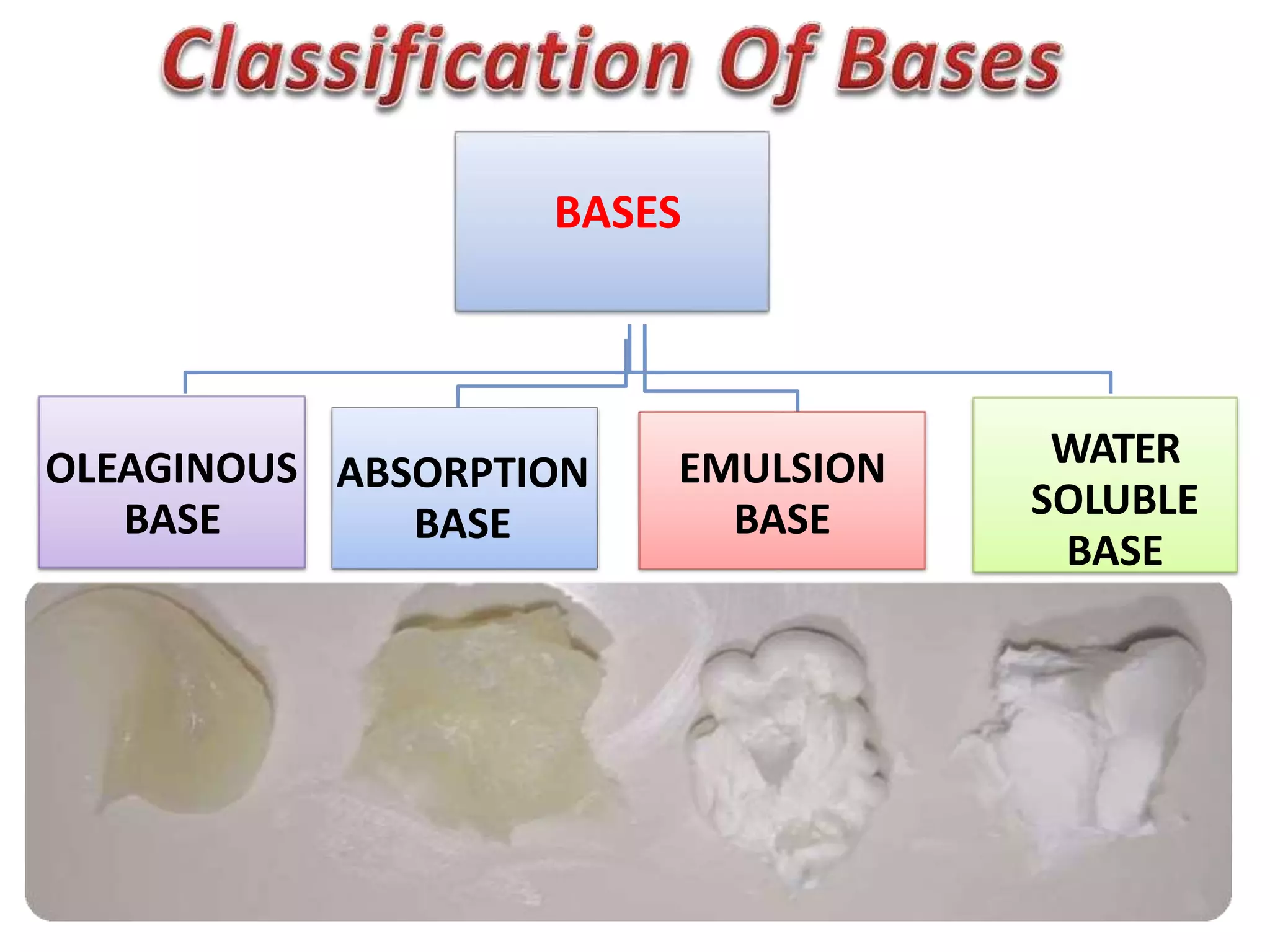 Classification Of Bases

BASES

OLEAGINOUS BASE

ABSORPTION BASE

EMULSION BASE

WATER SOLUBLE BASE